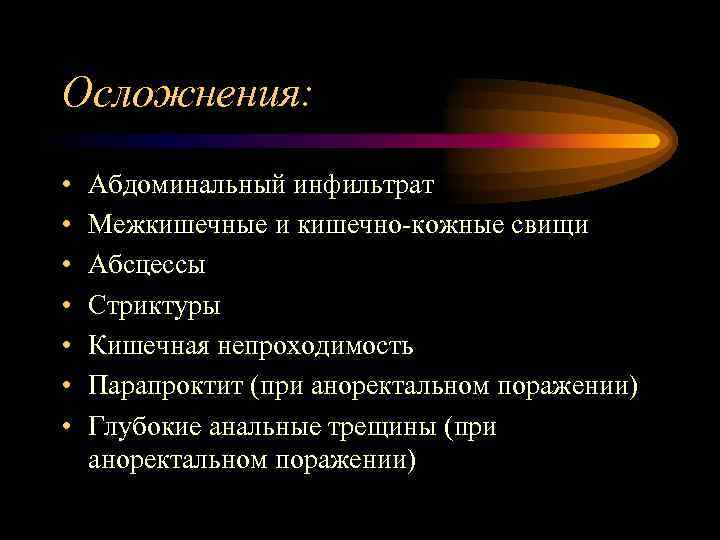 Осложнения:

• Абдоминальный инфильтрат
• Межкишечные и кишечно-кожные свищи
• Абсцессы
• Стриктуры
• Кишечная непроходимость
• Парапроктит (при аноректальном поражении)
• Глубокие анальные трещины (при аноректальном поражении)